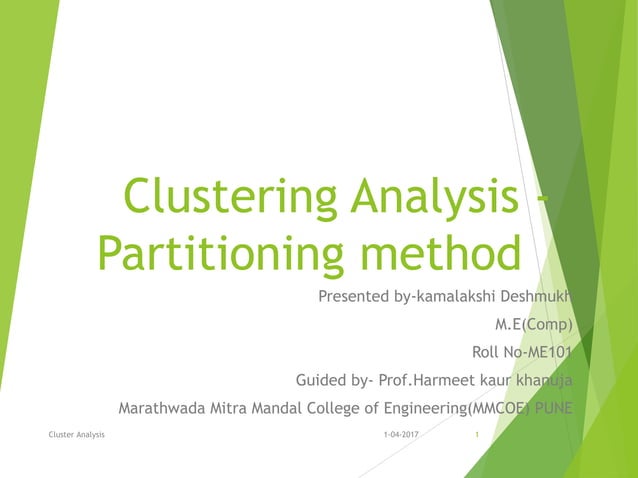 Clustering Analysis - Partitioning method

Presented by-kamalakshi Deshmukh

M.E(Comp)

Roll No-ME101

Guided by- Prof.Harmeet kaur khanuja

Marathwada Mitra Mandal College of Engineering(MMCOE) PUNE

Cluster Analysis

1-04-2017

1